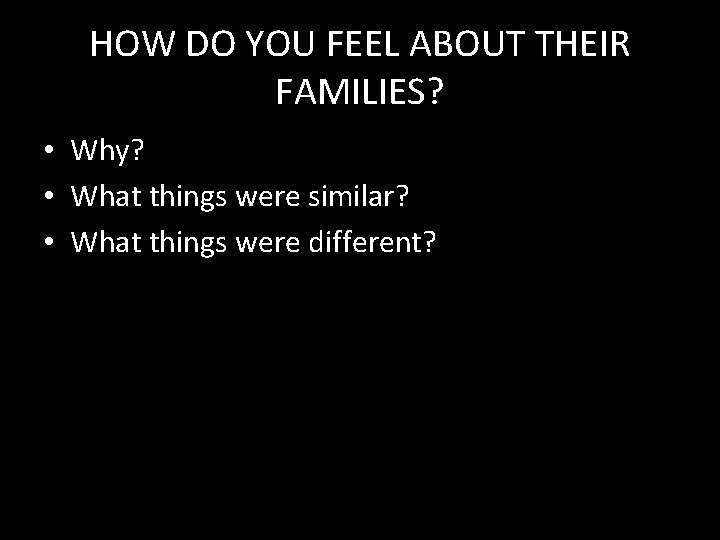 HOW DO YOU FEEL ABOUT THEIR FAMILIES?

• Why?
• What things were similar?
• What things were different?